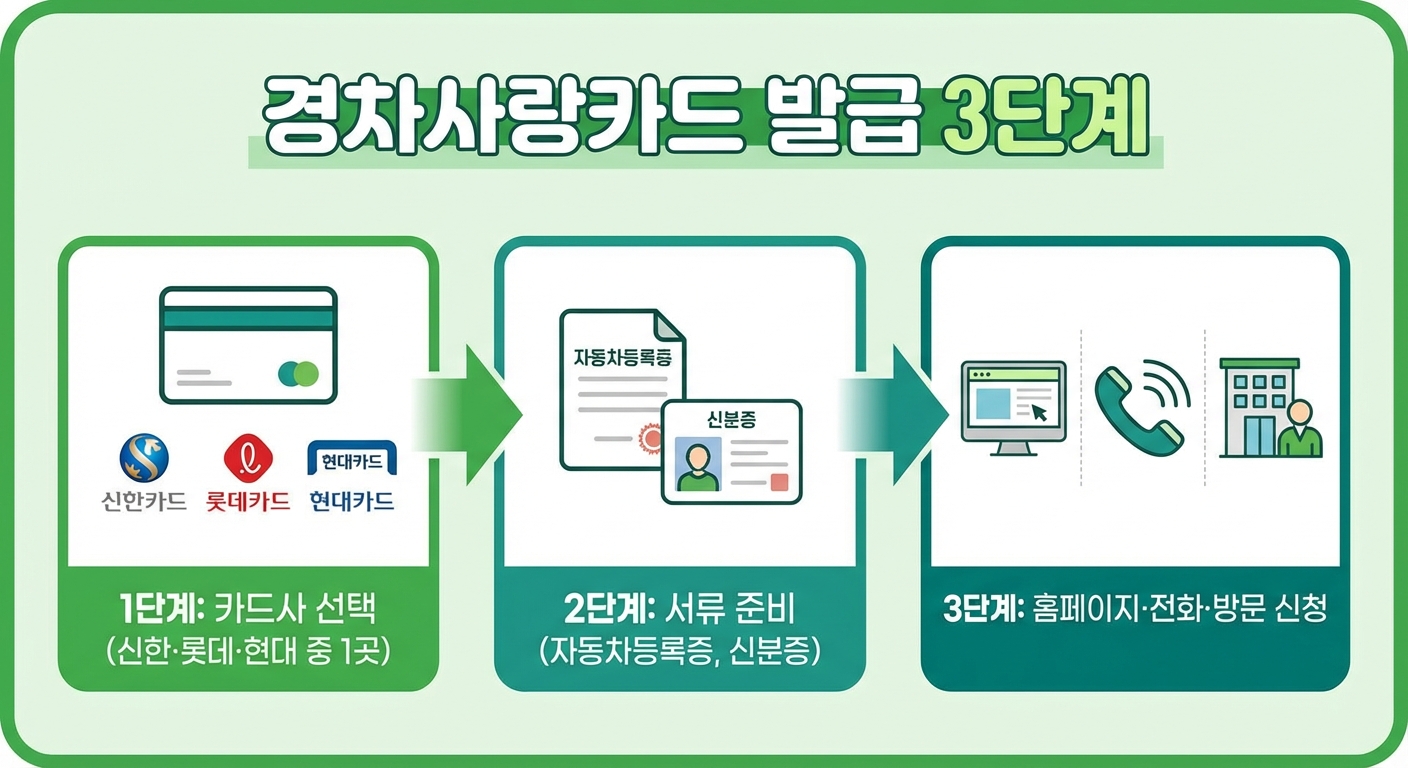 경차사랑카드 발급 3단계

신한카드 롯데카드 현대카드 현대카드

1단계: 카드사 선택
(신한·롯데·현대 중 1곳)

자동차등록증
신분증

2단계: 서류 준비
(자동차등록증, 신분증)

3단계: 홈페이지·전화·방문 신청